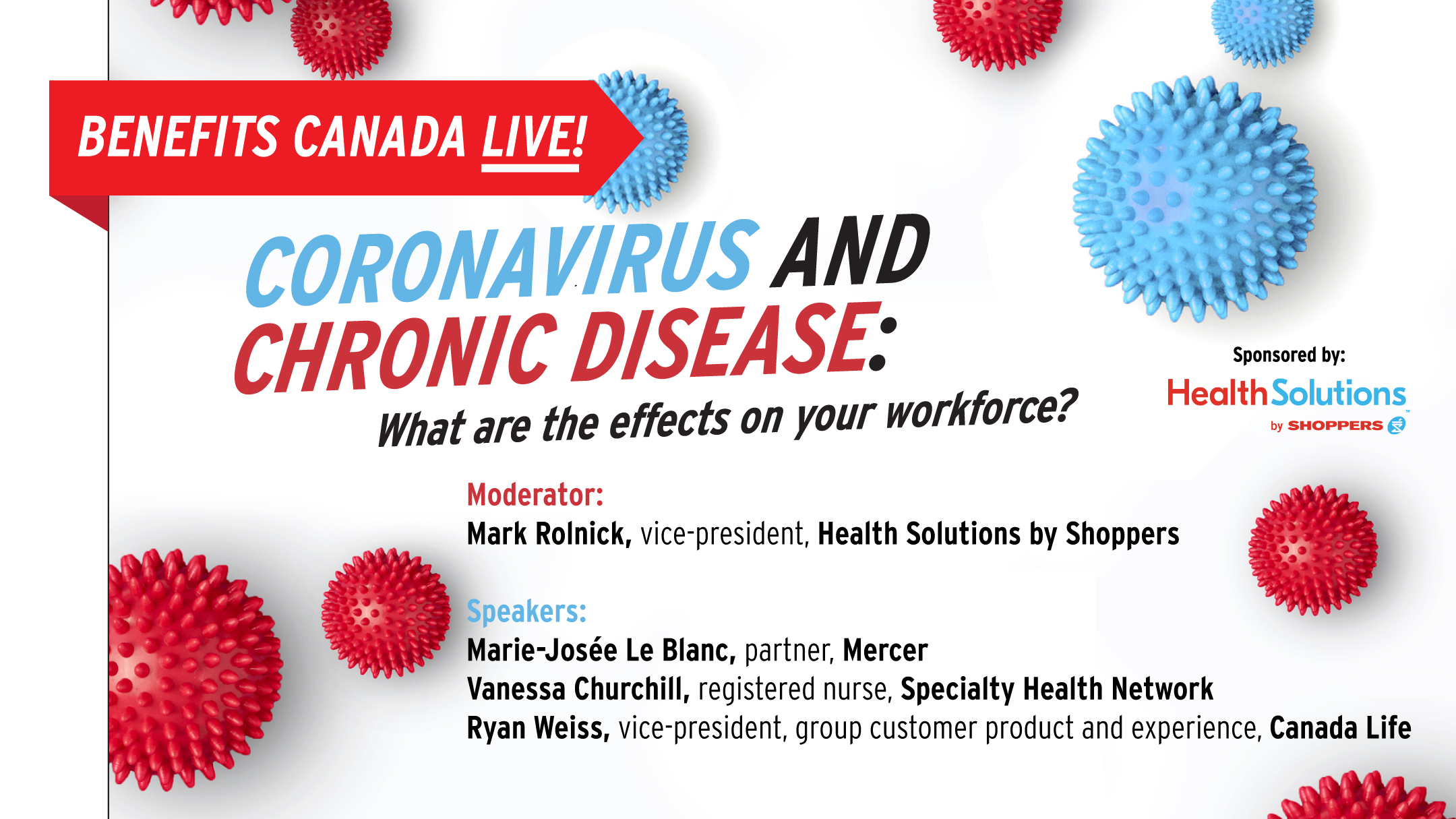 BENEFITS CANADA LIVE!

CORONAVIRUS AND CHRONIC DISEASE:

What are the effects on your workforce?

Sponsored by:

HealthSolutions by SHOPPERS

Moderator:

Mark Rolnick, vice-president, Health Solutions by Shoppers

Speakers:

Marie-Josée Le Blanc, partner, Mercer

Vanessa Churchill, registered nurse, Specialty Health Network

Ryan Weiss, vice-president, group customer product and experience, Canada Life